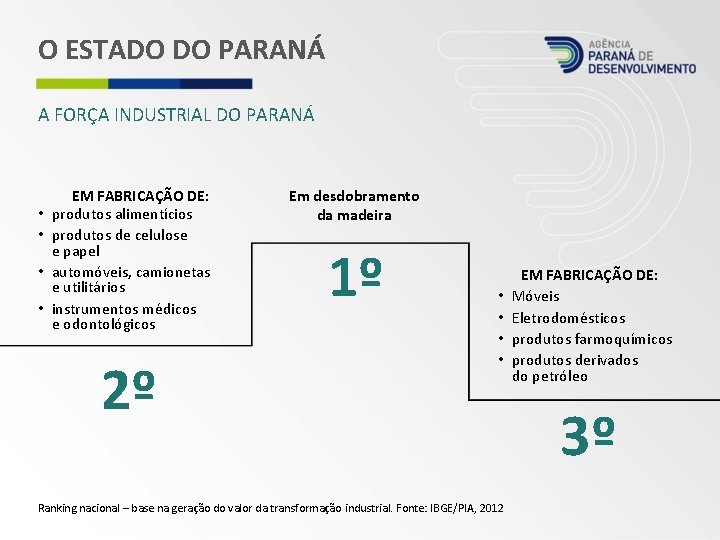 O ESTADO DO PARANÁ

AGÊNCIA PARANÁ DE DESENVOLVIMENTO

A FORÇA INDUSTRIAL DO PARANÁ

EM FABRICAÇÃO DE:
• produtos alimentícios
• produtos de celulose e papel
• automóveis, camionetas e utilitários
• instrumentos médicos e odontológicos

2º

Em desdobramento da madeira

1º

EM FABRICAÇÃO DE:
• Móveis
• Eletrodomésticos
• produtos farmoquímicos
• produtos derivados do petróleo

3º

Ranking nacional – base na geração do valor da transformação industrial. Fonte: IBGE/PIA, 2012